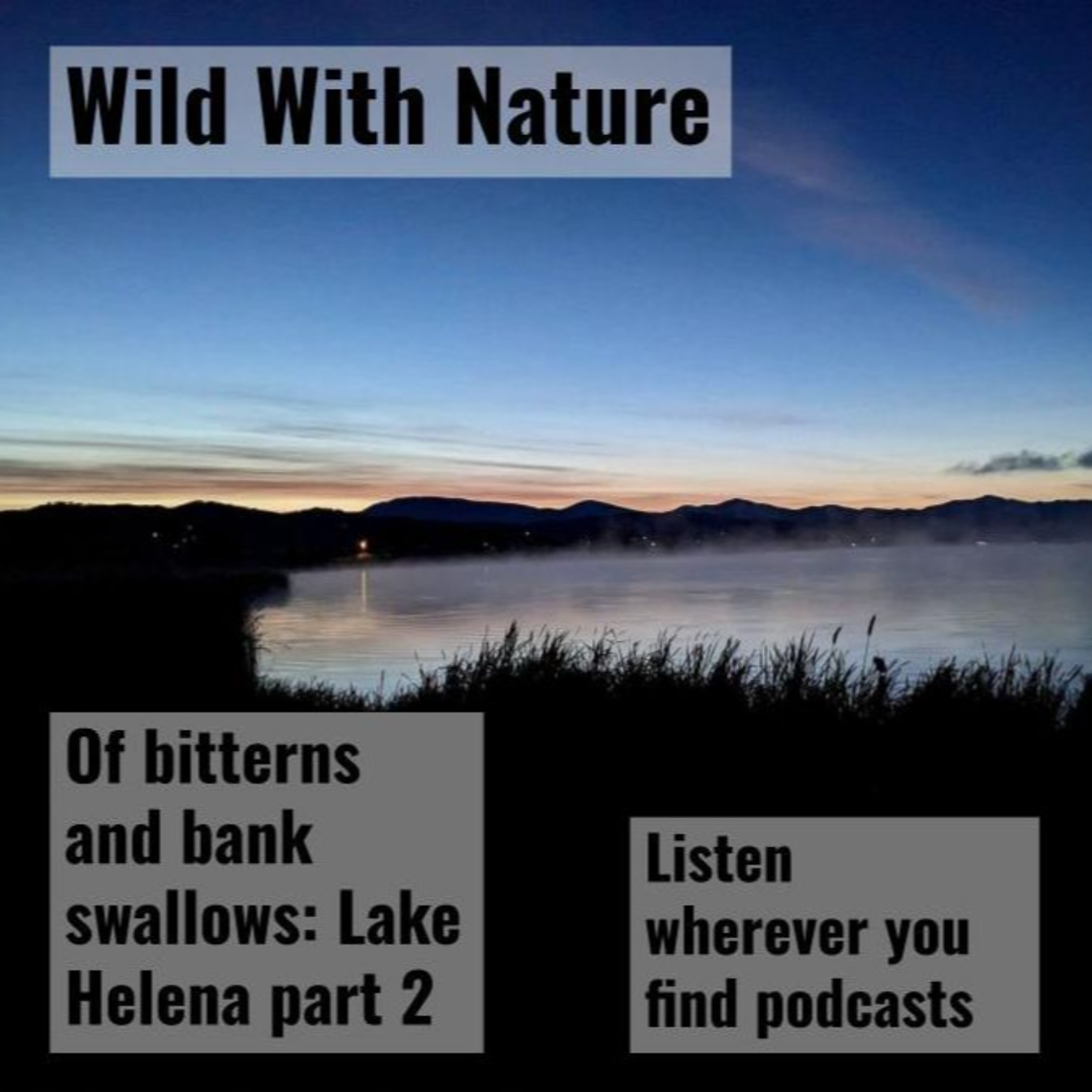 Wild With Nature

Of bitterns and bank swallows: Lake Helena part 2

Listen wherever you find podcasts